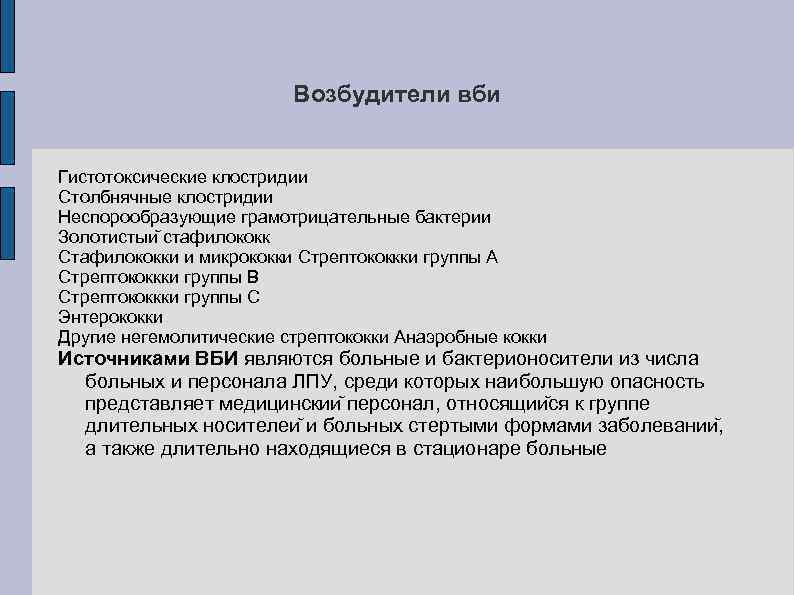 Возбудители вби

Гистотоксические клостридии
Столбнячные клостридии
Неспорообразующие грамотрицательные бактерии
Золотистый стафилококк
Стафилококки и микрококки Стрептококкки группы А
Стрептококкки группы В
Стрептококкки группы С
Энтерококки
Другие негемолитические стрептококки Анаэробные кокки

Источниками ВБИ являются больные и бактерионосители из числа больных и персонала ЛПУ, среди которых наибольшую опасность представляет медицинский персонал, относящийся к группе длительных носителей и больных стертыми формами заболеваний, а также длительно находящиеся в стационаре больные